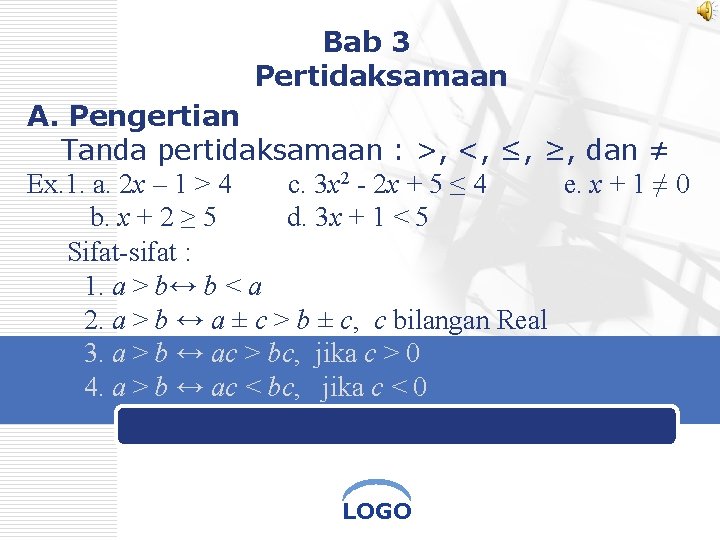 Bab 3
Pertidaksamaan

A. Pengertian

Tanda pertidaksamaan : >, <, ≤, ≥, dan ≠

Ex.1. a. $2x - 1 > 4$ c. $3x^2 - 2x + 5 \leq 4$ e. $x + 1 \neq 0$
b. $x + 2 \geq 5$ d. $3x + 1 < 5$

Sifat-sifat :
1. $a > b \leftrightarrow b < a$
2. $a > b \leftrightarrow a \pm c > b \pm c$, $c$ bilangan Real
3. $a > b \leftrightarrow ac > bc$, jika $c > 0$
4. $a > b \leftrightarrow ac < bc$, jika $c < 0$

LOGO